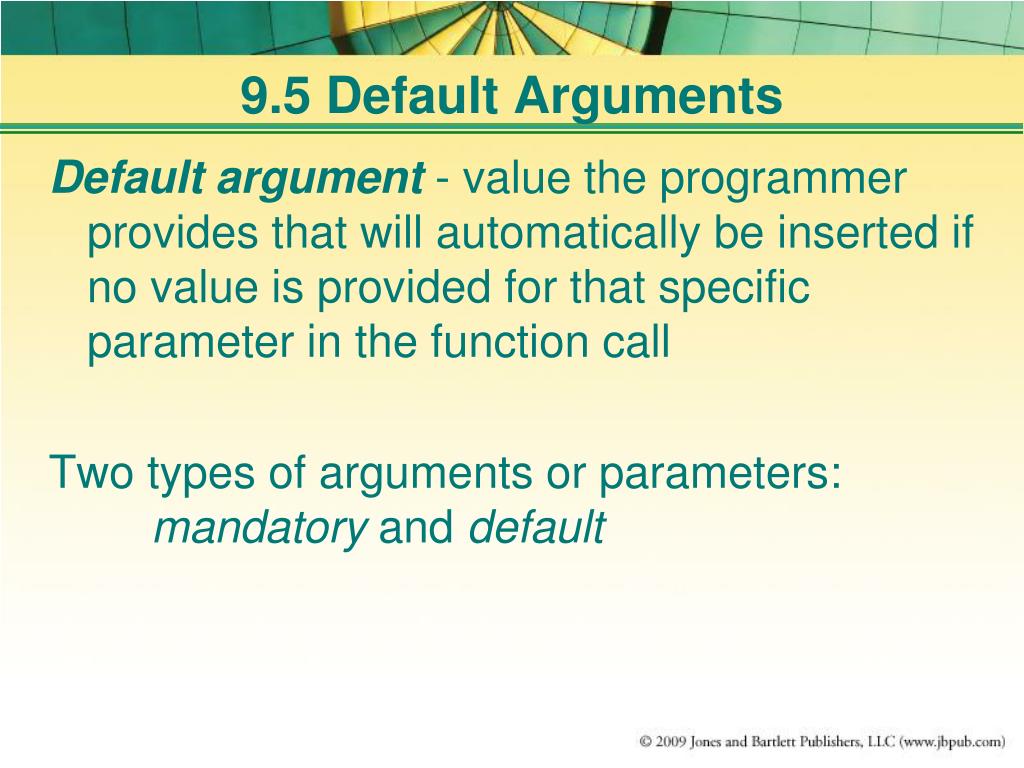 9.5 Default Arguments

Default argument - value the programmer provides that will automatically be inserted if no value is provided for that specific parameter in the function call

Two types of arguments or parameters:
mandatory and default

© 2009 Jones and Bartlett Publishers, LLC (www.jbpub.com)